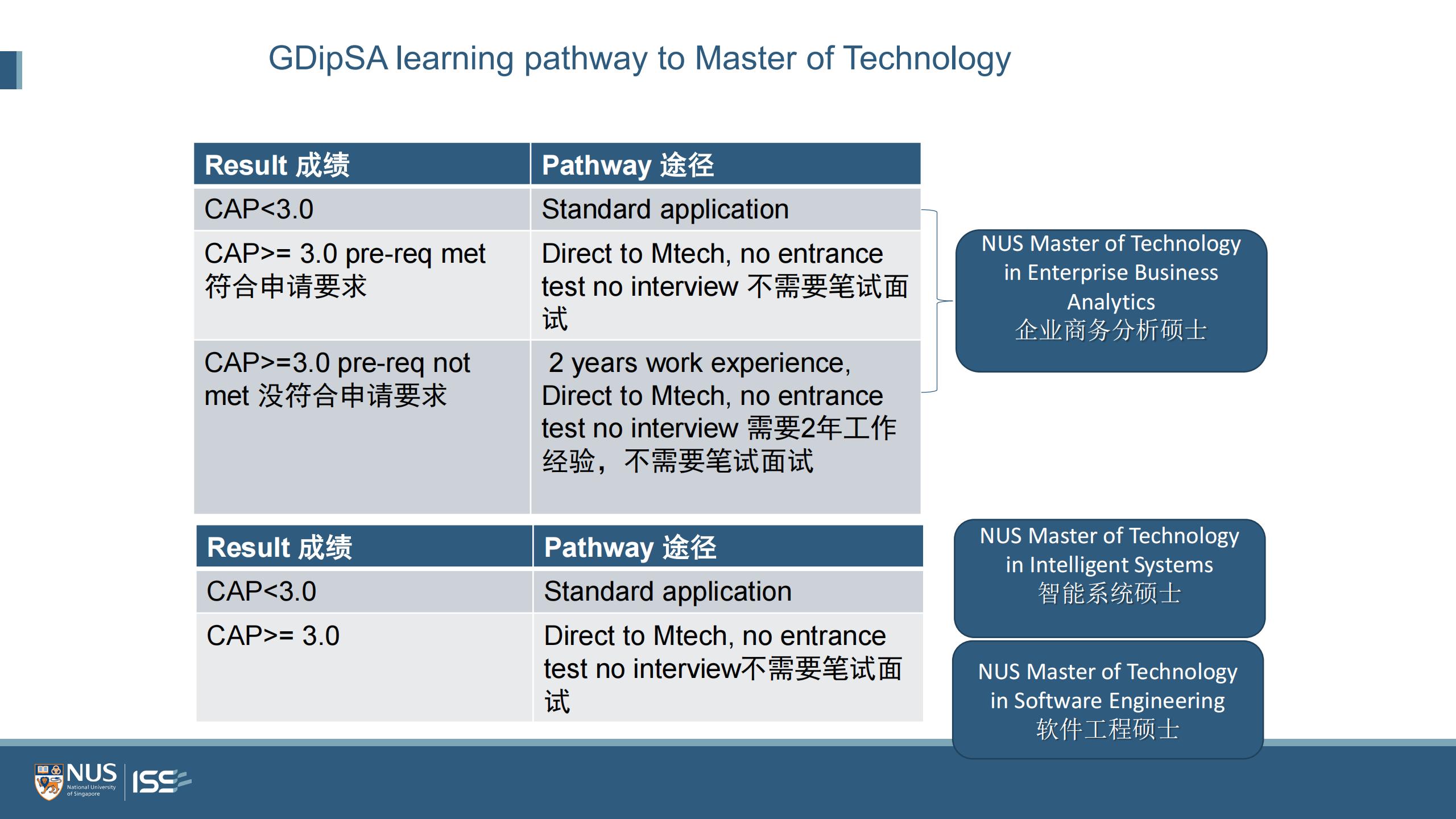 GDipSA learning pathway to Master of Technology

| Result 成绩 | Pathway 途径 |
|---|---|
| CAP<3.0 | Standard application |
| CAP>= 3.0 pre-req met 符合申请要求 | Direct to Mtech, no entrance test no interview 不需要笔试面试 |
| CAP>=3.0 pre-req not met 没符合申请要求 | 2 years work experience, Direct to Mtech, no entrance test no interview 需要2年工作经验，不需要笔试面试 |

NUS Master of Technology in Enterprise Business Analytics
企业商务分析硕士

| Result 成绩 | Pathway 途径 |
|---|---|
| CAP<3.0 | Standard application |
| CAP>= 3.0 | Direct to Mtech, no entrance test no interview不需要笔试面试 |

NUS Master of Technology in Intelligent Systems
智能系统硕士

NUS Master of Technology in Software Engineering
软件工程硕士

NUS National University of Singapore ISS